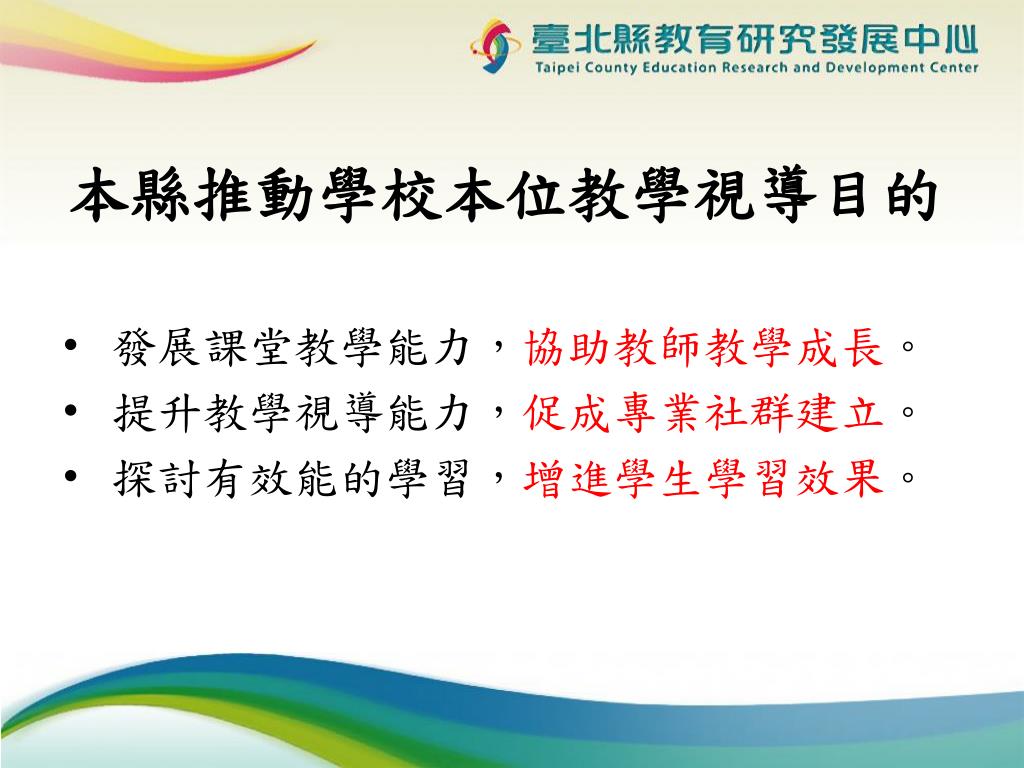 臺北縣教育研究發展中心
Taipei County Education Research and Development Center

本縣推動學校本位教學視導目的

• 發展課堂教學能力，協助教師教學成長。
• 提升教學視導能力，促成專業社群建立。
• 探討有效能的學習，增進學生學習效果。